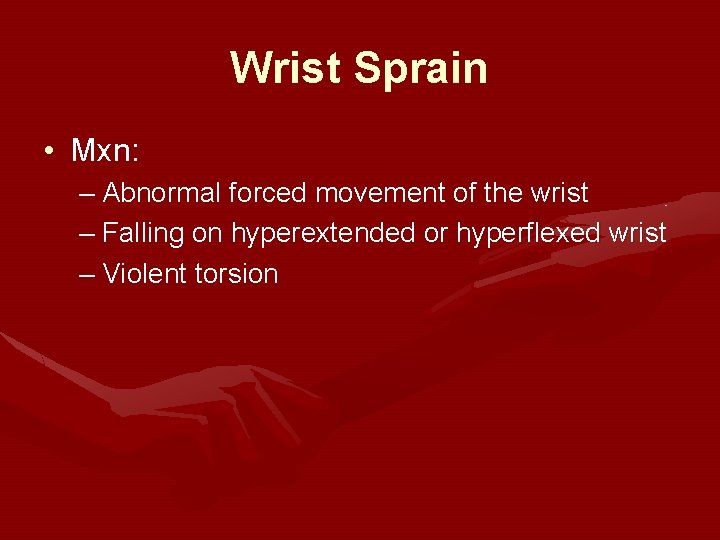 Wrist Sprain

• Mxn:
– Abnormal forced movement of the wrist
– Falling on hyperextended or hyperflexed wrist
– Violent torsion